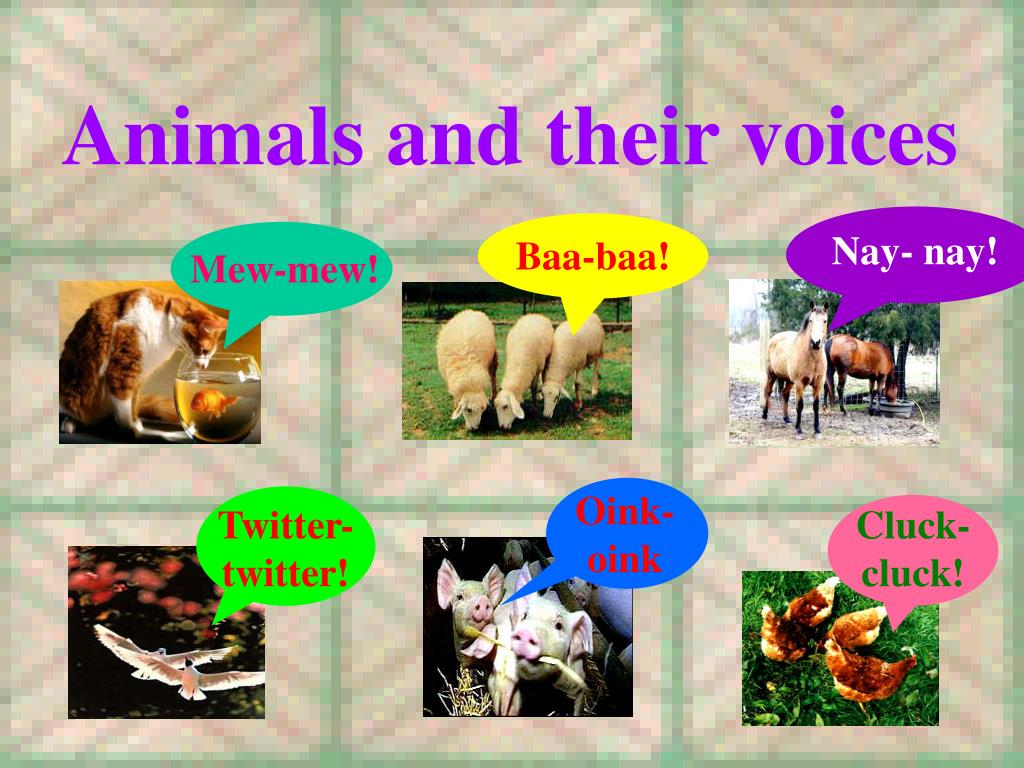 Animals and their voices

Mew-mew!

Baa-baa!

Nay- nay!

Twitter-twitter!

Oink-oink

Cluck-cluck!